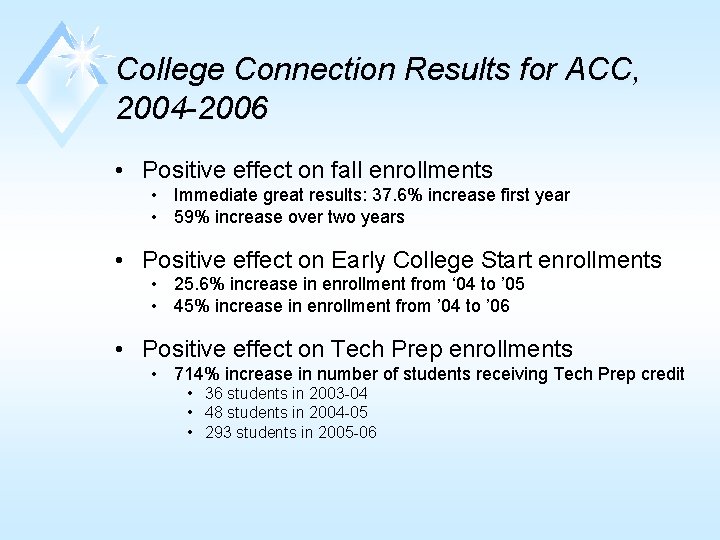 College Connection Results for ACC, 2004-2006

• Positive effect on fall enrollments
  • Immediate great results: 37.6% increase first year
  • 59% increase over two years

• Positive effect on Early College Start enrollments
  • 25.6% increase in enrollment from ‘04 to ’05
  • 45% increase in enrollment from ’04 to ’06

• Positive effect on Tech Prep enrollments
  • 714% increase in number of students receiving Tech Prep credit
    • 36 students in 2003-04
    • 48 students in 2004-05
    • 293 students in 2005-06